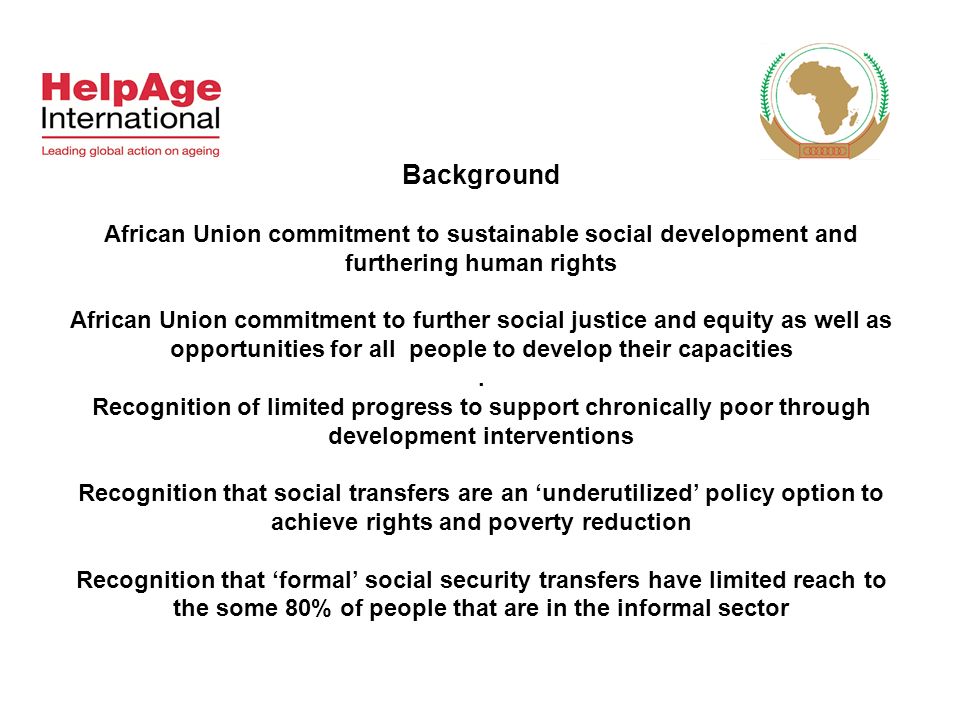 HelpAge International
Leading global action on ageing

Background

African Union commitment to sustainable social development and furthering human rights

African Union commitment to further social justice and equity as well as opportunities for all people to develop their capacities
.
Recognition of limited progress to support chronically poor through development interventions

Recognition that social transfers are an ‘underutilized’ policy option to achieve rights and poverty reduction

Recognition that ‘formal’ social security transfers have limited reach to the some 80% of people that are in the informal sector